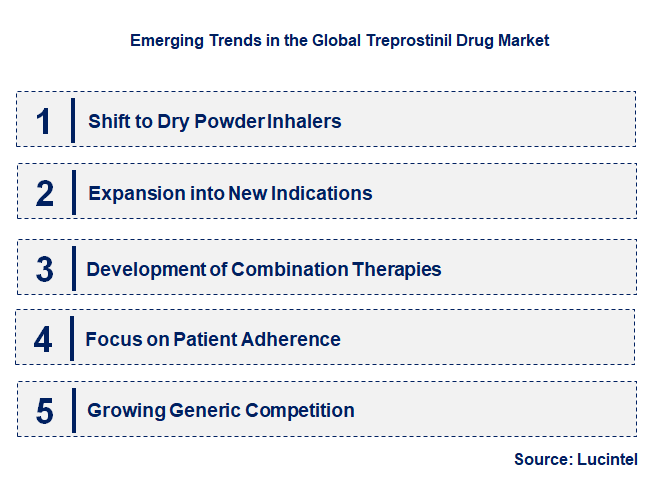 Emerging Trends in the Global Treprostinil Drug Market

1 Shift to Dry Powder Inhalers

2 Expansion into New Indications

3 Development of Combination Therapies

4 Focus on Patient Adherence

5 Growing Generic Competition

Source: Lucintel